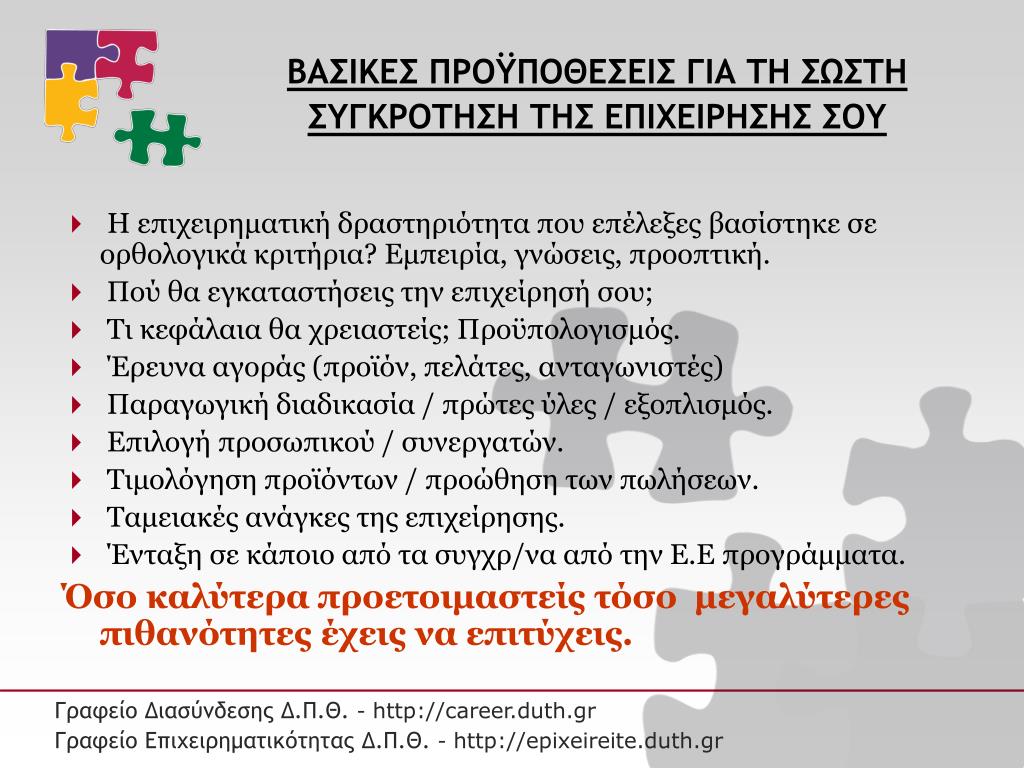 ΒΑΣΙΚΕΣ ΠΡΟΫΠΟΘΕΣΕΙΣ ΓΙΑ ΤΗ ΣΩΣΤΗ ΣΥΓΚΡΟΤΗΣΗ ΤΗΣ ΕΠΙΧΕΙΡΗΣΗΣ ΣΟΥ

Η επιχειρηματική δραστηριότητα που επέλεξες βασίστηκε σε ορθολογικά κριτήρια? Εμπειρία, γνώσεις, προοπτική.
Πού θα εγκαταστήσεις την επιχείρησή σου;
Τι κεφάλαια θα χρειαστείς; Προϋπολογισμός.
Έρευνα αγοράς (προϊόν, πελάτες, ανταγωνιστές)
Παραγωγική διαδικασία / πρώτες ύλες / εξοπλισμός.
Επιλογή προσωπικού / συνεργατών.
Τιμολόγηση προϊόντων / προώθηση των πωλήσεων.
Ταμειακές ανάγκες της επιχείρησης.
Ένταξη σε κάποιο από τα συγχρ/να από την Ε.Ε προγράμματα.

Όσο καλύτερα προετοιμαστείς τόσο μεγαλύτερες πιθανότητες έχεις να επιτύχεις.

Γραφείο Διασύνδεσης Δ.Π.Θ. - http://career.duth.gr
Γραφείο Επιχειρηματικότητας Δ.Π.Θ. - http://epixeireite.duth.gr